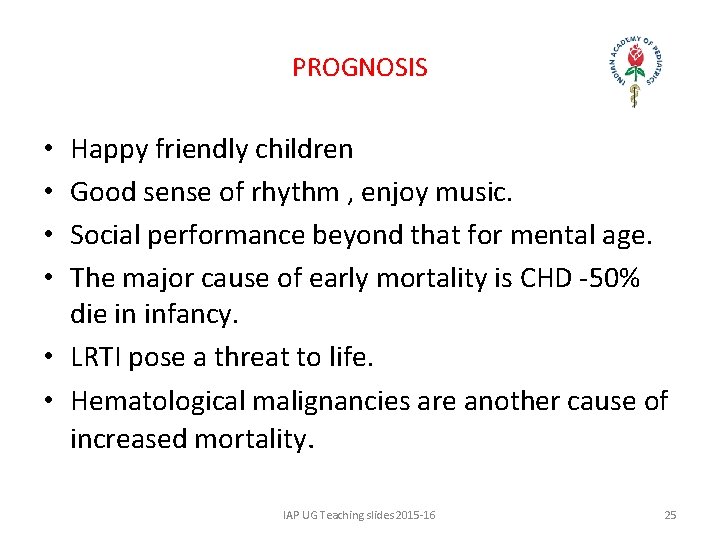 PROGNOSIS

INDIAN ACADEMY OF PEDIATRICS

• Happy friendly children
• Good sense of rhythm , enjoy music.
• Social performance beyond that for mental age.
• The major cause of early mortality is CHD -50% die in infancy.
• LRTI pose a threat to life.
• Hematological malignancies are another cause of increased mortality.

IAP UG Teaching slides 2015-16

25